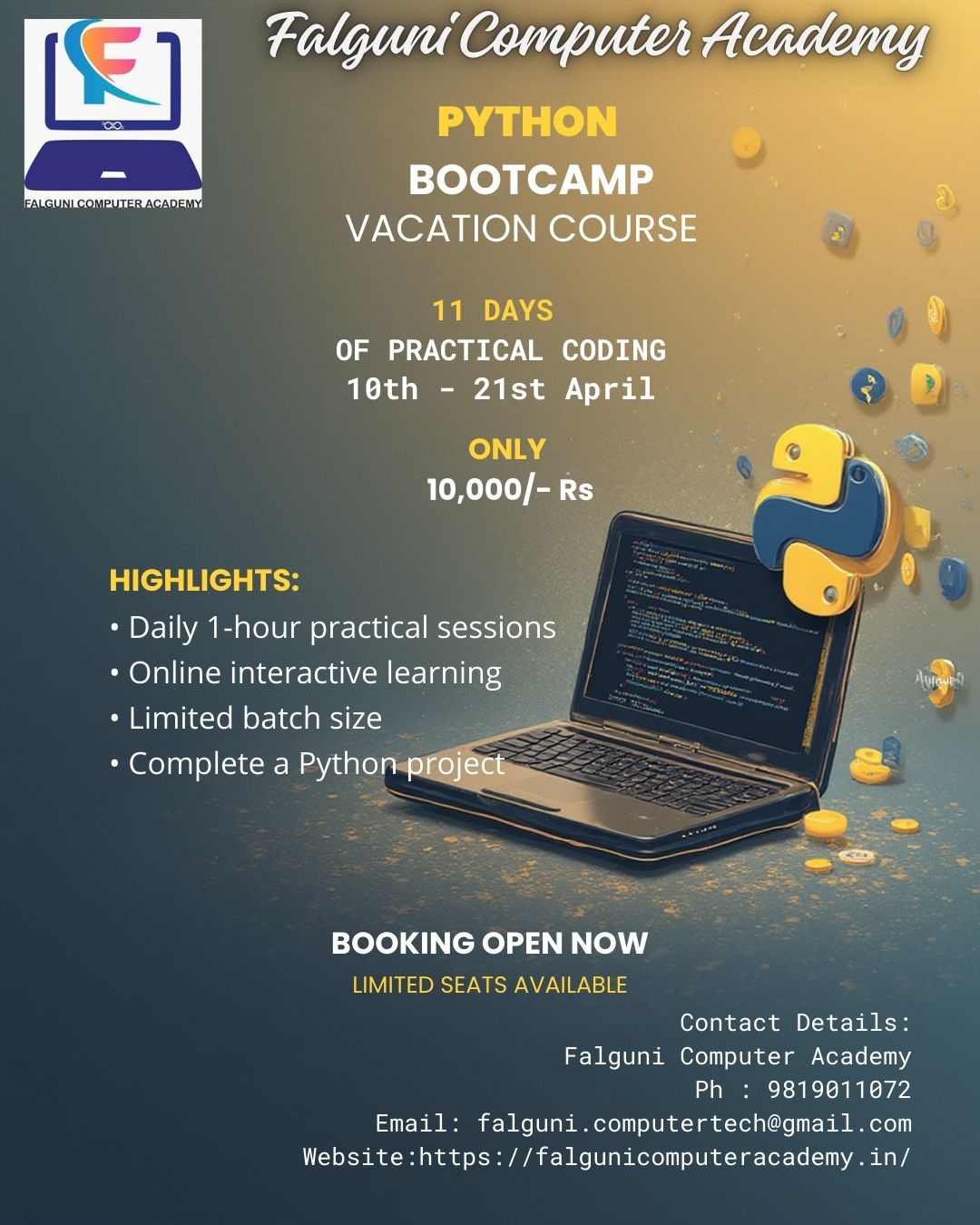 FALGUNI COMPUTER ACADEMY

Falguni Computer Academy

PYTHON
BOOTCAMP
VACATION COURSE

11 DAYS
OF PRACTICAL CODING
10th - 21st April

ONLY
10,000/- Rs

HIGHLIGHTS:
• Daily 1-hour practical sessions
• Online interactive learning
• Limited batch size
• Complete a Python project

BOOKING OPEN NOW
LIMITED SEATS AVAILABLE

Contact Details:
Falguni Computer Academy
Ph : 9819011072
Email: falguni.computertech@gmail.com
Website:https://falgunicomputeracademy.in/